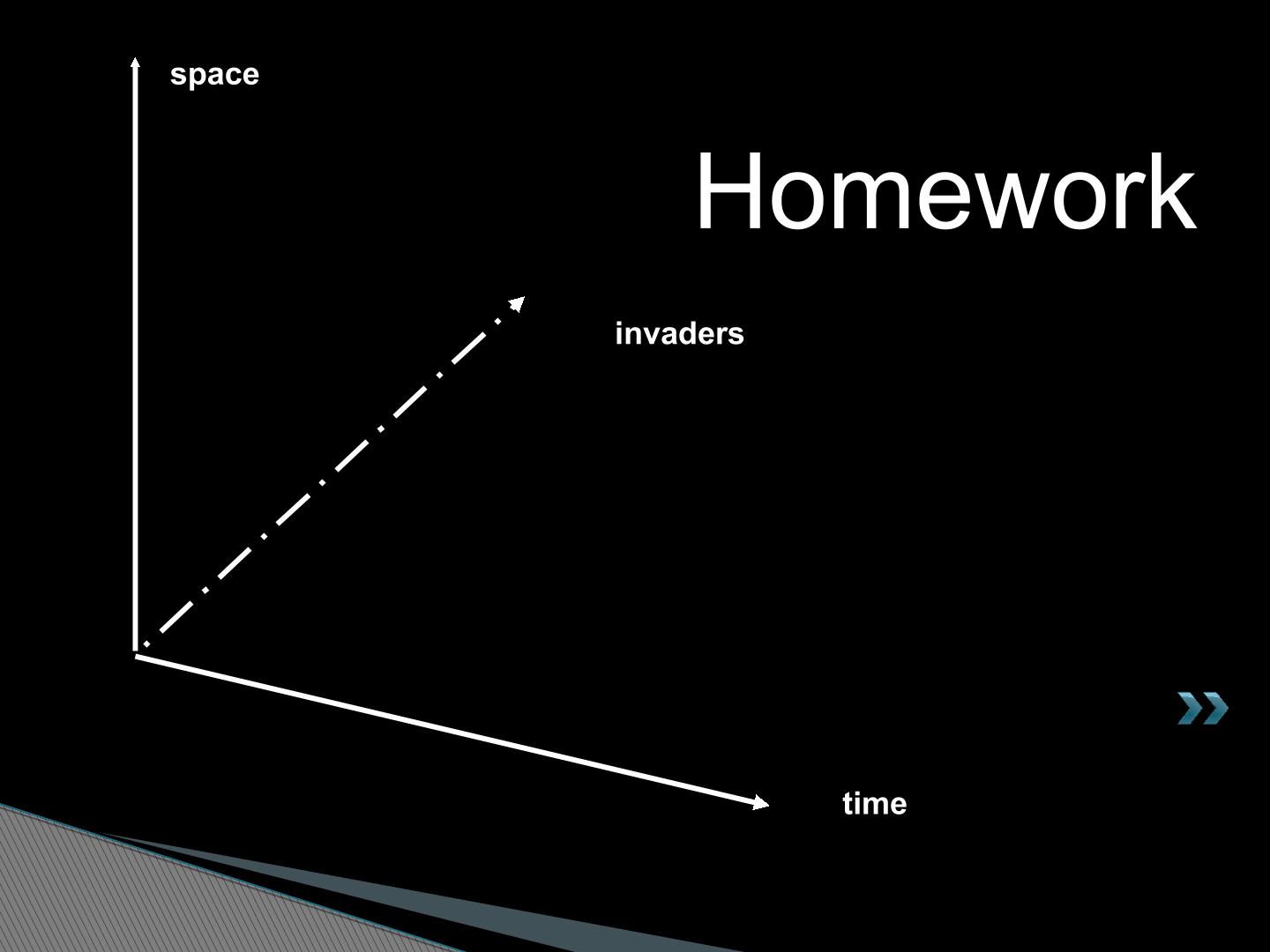 space

Homework

invaders

time